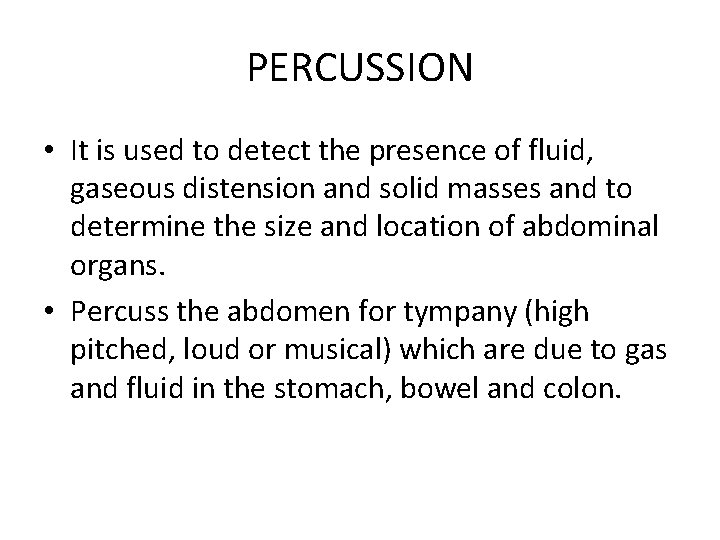 PERCUSSION

• It is used to detect the presence of fluid, gaseous distension and solid masses and to determine the size and location of abdominal organs.

• Percuss the abdomen for tympany (high pitched, loud or musical) which are due to gas and fluid in the stomach, bowel and colon.